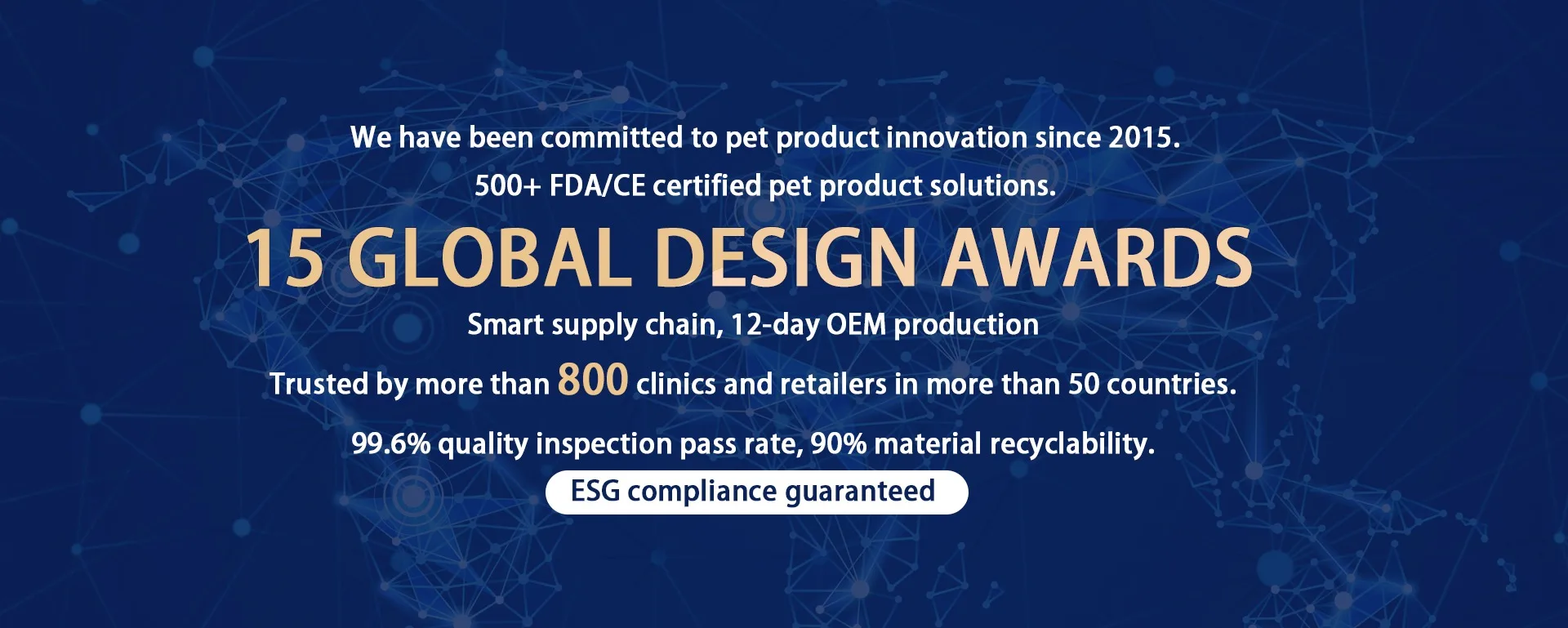 We have been committed to pet product innovation since 2015.

500+ FDA/CE certified pet product solutions.

15 GLOBAL DESIGN AWARDS

Smart supply chain, 12-day OEM production

Trusted by more than 800 clinics and retailers in more than 50 countries.

99.6% quality inspection pass rate, 90% material recyclability.

ESG compliance guaranteed